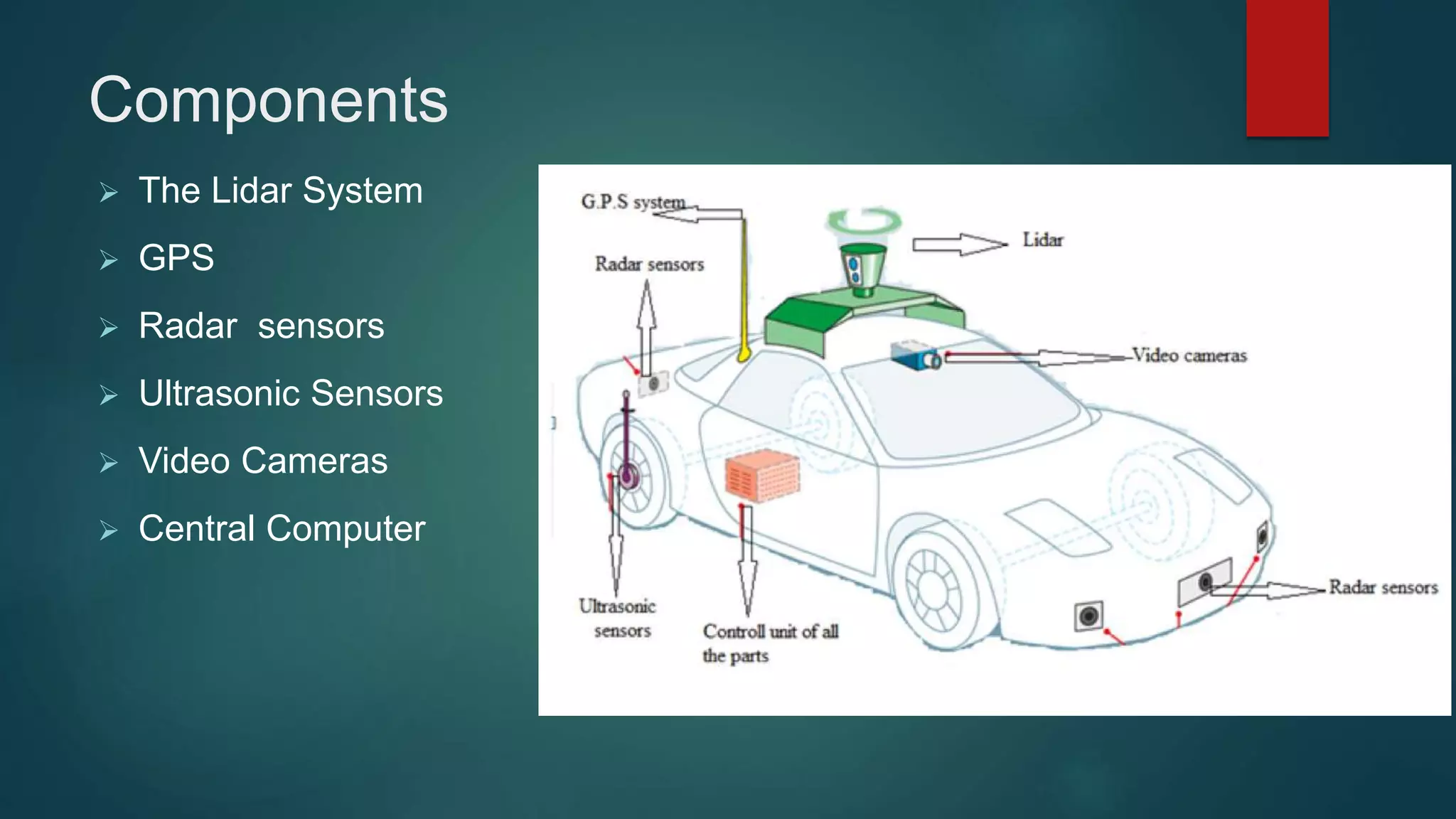 Components

➢ The Lidar System
➢ GPS
➢ Radar  sensors
➢ Ultrasonic Sensors
➢ Video Cameras
➢ Central Computer

G.P.S system

Lidar

Radar sensors

Video cameras

Ultrasonic sensors

Controll unit of all the parts

Radar sensors